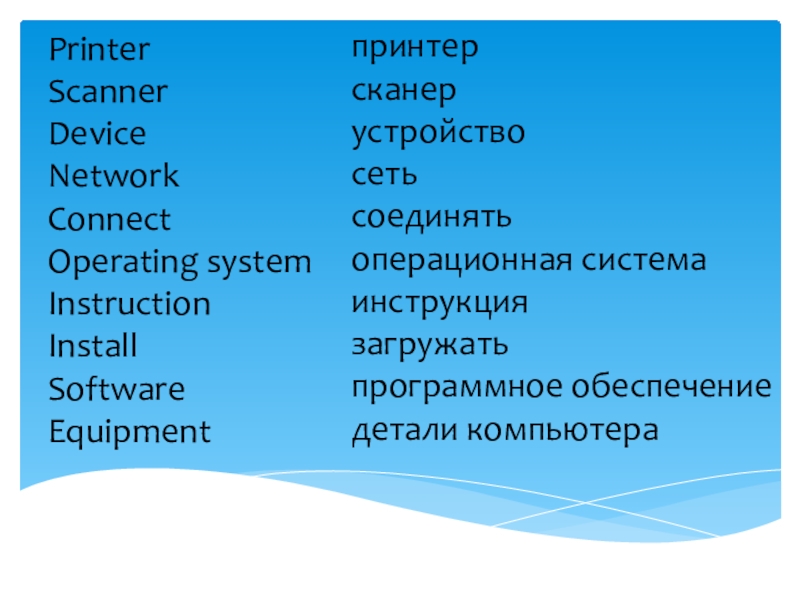 Printer
Scanner
Device
Network
Connect
Operating system
Instruction
Install
Software
Equipment

принтер
сканер
устройство
сеть
соединять
операционная система
инструкция
загружать
программное обеспечение
детали компьютера